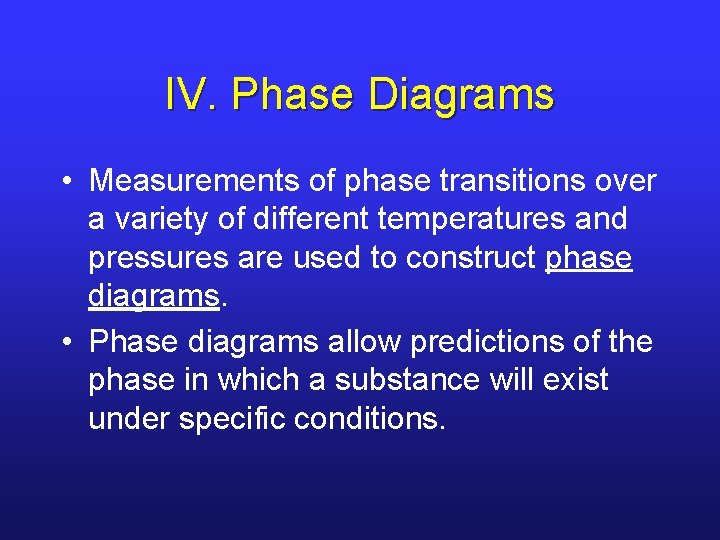 IV. Phase Diagrams

• Measurements of phase transitions over a variety of different temperatures and pressures are used to construct phase diagrams.

• Phase diagrams allow predictions of the phase in which a substance will exist under specific conditions.